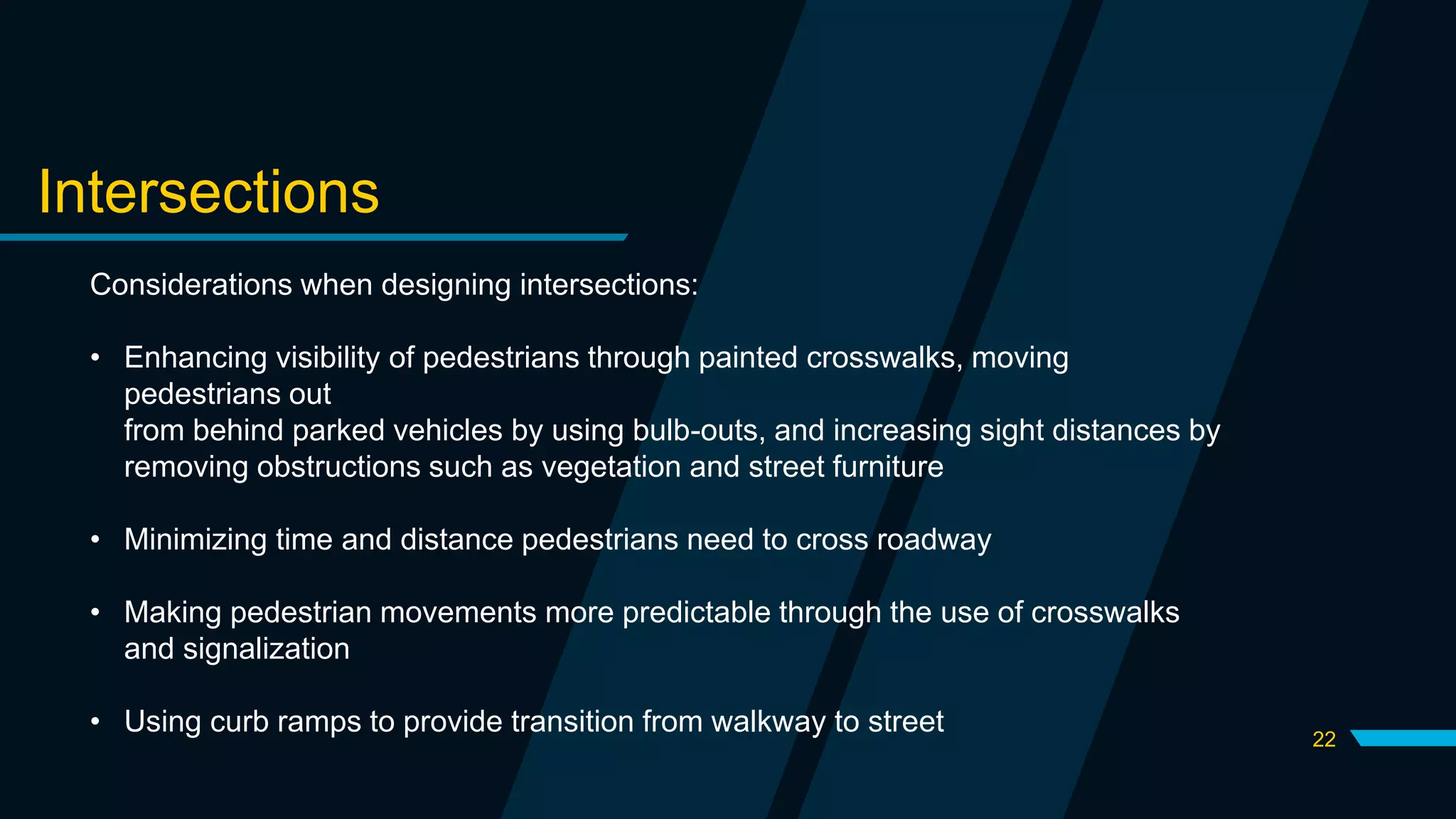 Intersections

Considerations when designing intersections:

• Enhancing visibility of pedestrians through painted crosswalks, moving pedestrians out
from behind parked vehicles by using bulb-outs, and increasing sight distances by removing obstructions such as vegetation and street furniture

• Minimizing time and distance pedestrians need to cross roadway

• Making pedestrian movements more predictable through the use of crosswalks and signalization

• Using curb ramps to provide transition from walkway to street

22